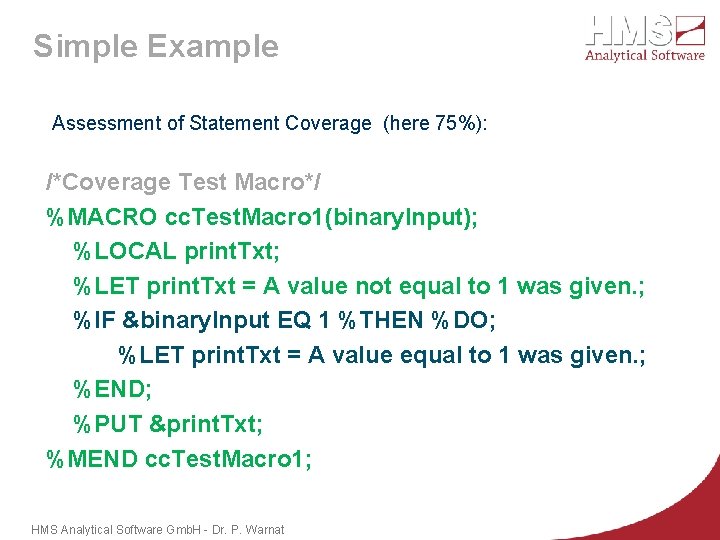 Simple Example

HMS
Analytical Software

Assessment of Statement Coverage (here 75%):

/*Coverage Test Macro*/
%MACRO ccTestMacro1(binaryInput);
%LOCAL printTxt;
%LET printTxt = A value not equal to 1 was given.;
%IF &binaryInput EQ 1 %THEN %DO;
%LET printTxt = A value equal to 1 was given.;
%END;
%PUT &printTxt;
%MEND ccTestMacro1;

HMS Analytical Software GmbH - Dr. P. Warnat